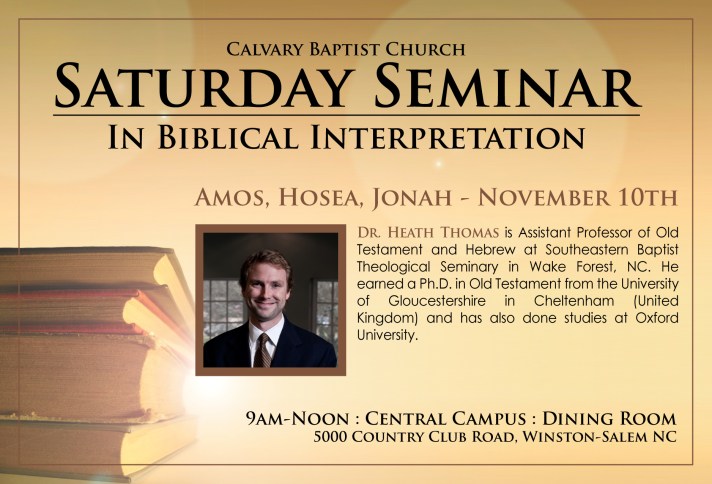 Calvary Baptist Church
Saturday Seminar
In Biblical Interpretation

Amos, Hosea, Jonah - November 10th

Dr. Heath Thomas is Assistant Professor of Old Testament and Hebrew at Southeastern Baptist Theological Seminary in Wake Forest, NC. He earned a Ph.D. in Old Testament from the University of Gloucestershire in Cheltenham (United Kingdom) and has also done studies at Oxford University.

9am-Noon : Central Campus : Dining Room
5000 Country Club Road, Winston-Salem NC